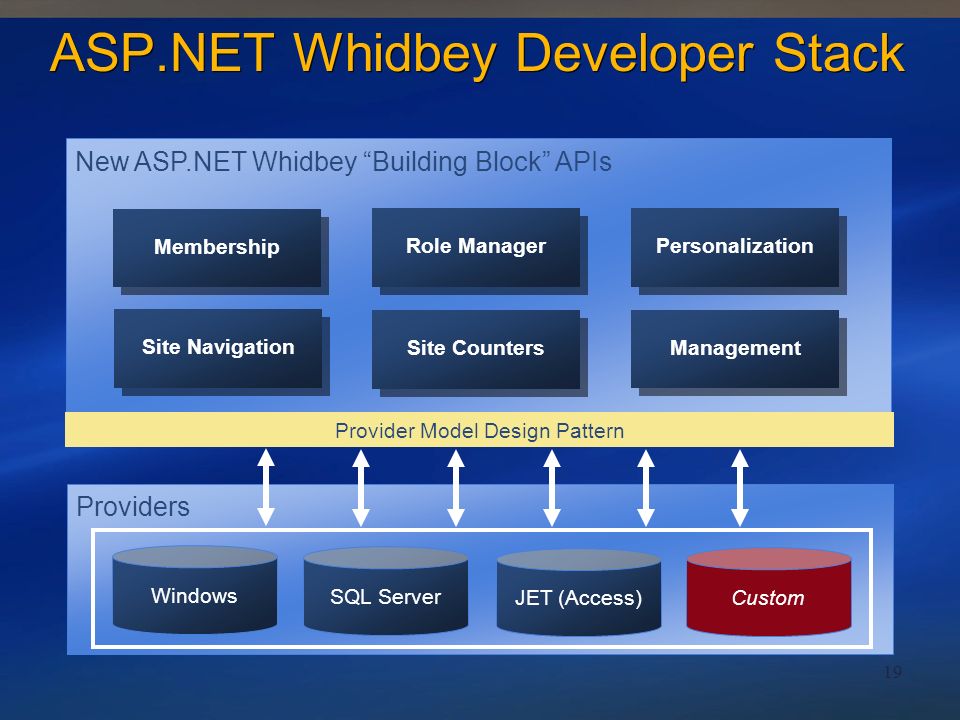 ASP.NET Whidbey Developer Stack

New ASP.NET Whidbey “Building Block” APIs

Membership

Role Manager

Personalization

Site Navigation

Site Counters

Management

Provider Model Design Pattern

Providers

Windows

SQL Server

JET (Access)

Custom

19